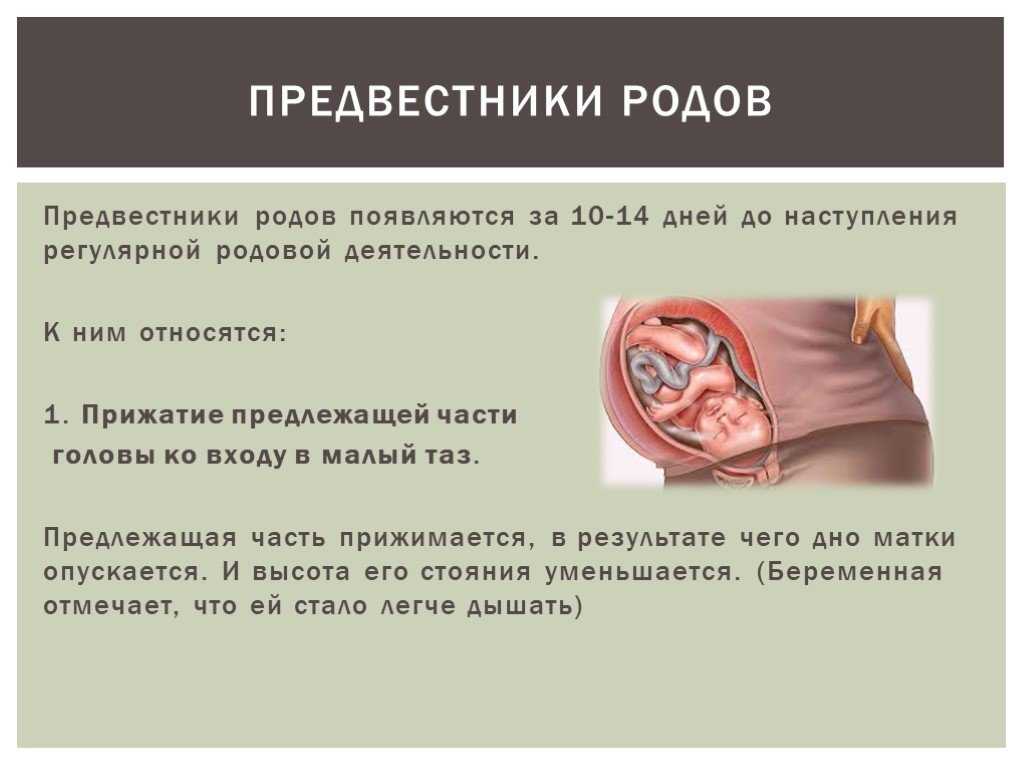 ПРЕДВЕСТНИКИ РОДОВ

Предвестники родов появляются за 10-14 дней до наступления регулярной родовой деятельности.

К ним относятся:

1. Прижатие предлежащей части головы ко входу в малый таз.

Предлежащая часть прижимается, в результате чего дно матки опускается. И высота его стояния уменьшается. (Беременная отмечает, что ей стало легче дышать)